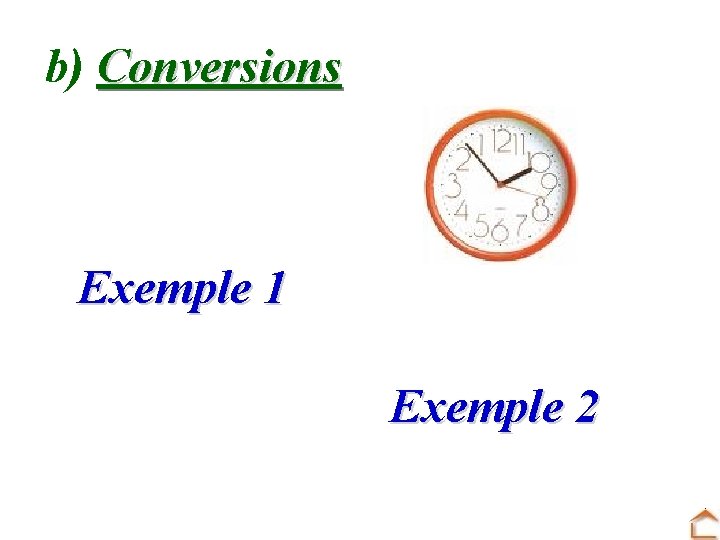 b) Conversions

1 12 11 10 9 8 7 6 5 4 3 2

Exemple 1

Exemple 2